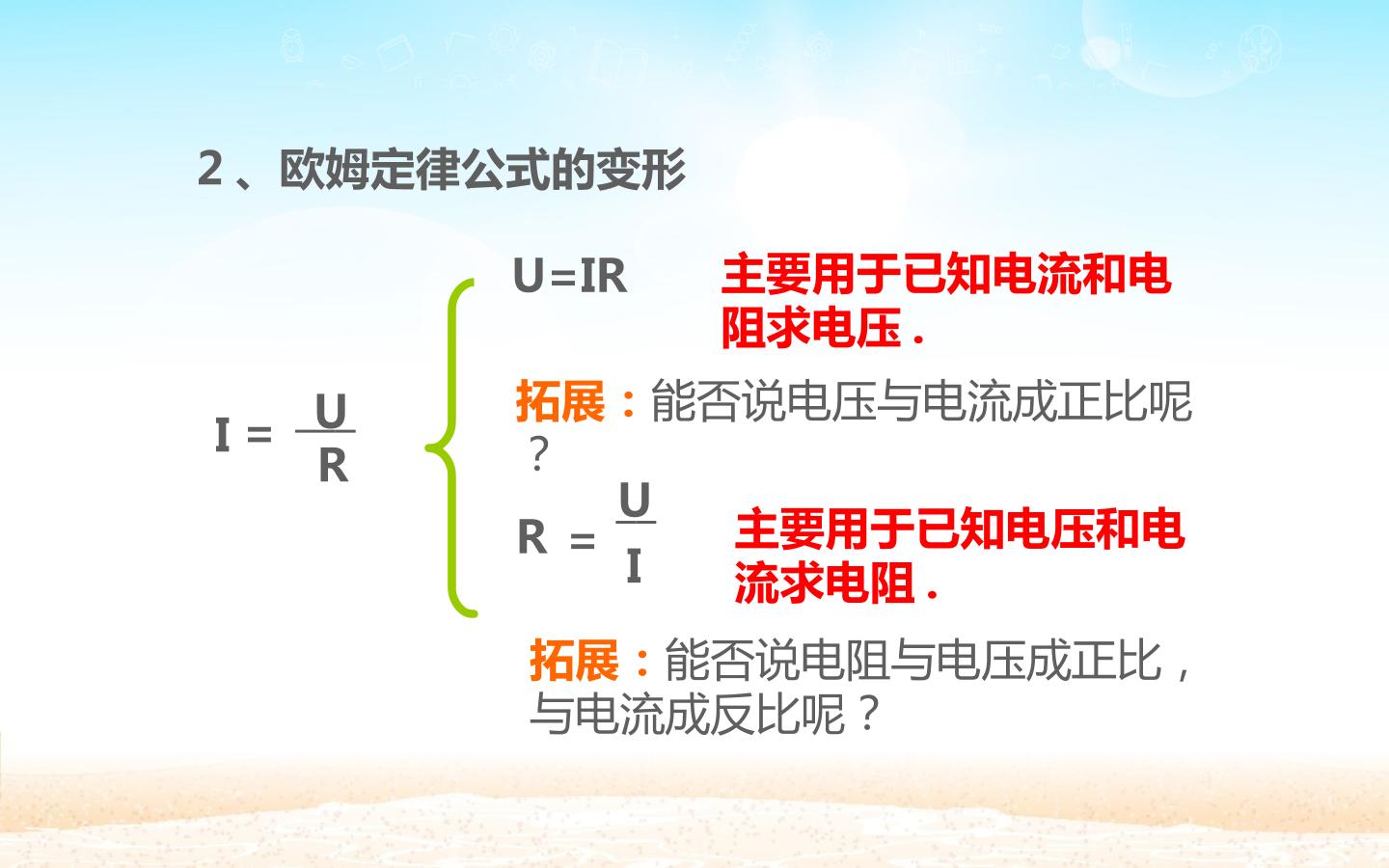 2、欧姆定律公式的变形

$I=\frac{U}{R}$

$U=IR$

主要用于已知电流和电阻求电压.

拓展：能否说电压与电流成正比呢？

$R=\frac{U}{I}$

主要用于已知电压和电流求电阻.

拓展：能否说电阻与电压成正比，与电流成反比呢？